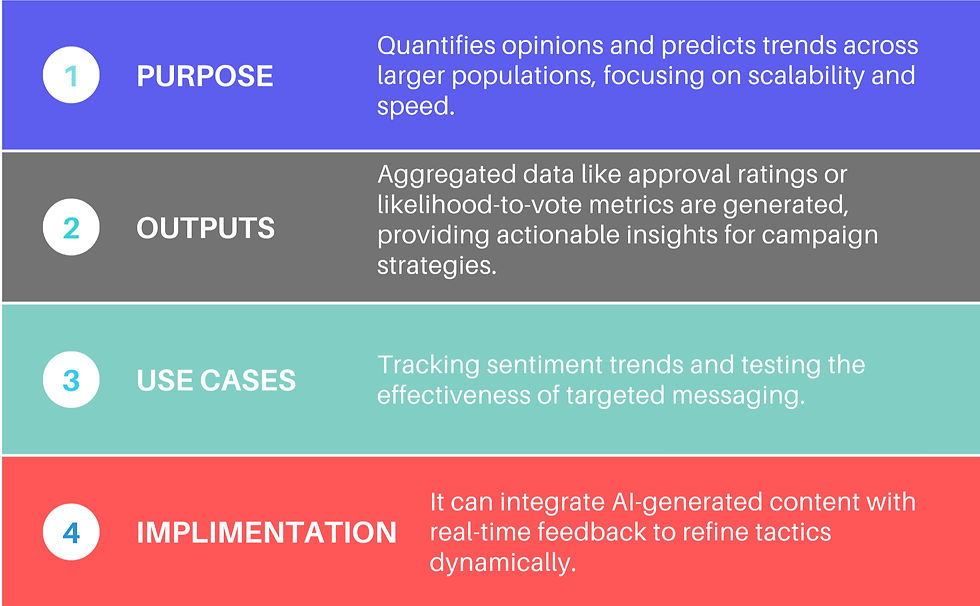 1 PURPOSE

Quantifies opinions and predicts trends across larger populations, focusing on scalability and speed.

2 OUTPUTS

Aggregated data like approval ratings or likelihood-to-vote metrics are generated, providing actionable insights for campaign strategies.

3 USE CASES

Tracking sentiment trends and testing the effectiveness of targeted messaging.

4 IMPLIMENTATION

It can integrate AI-generated content with real-time feedback to refine tactics dynamically.